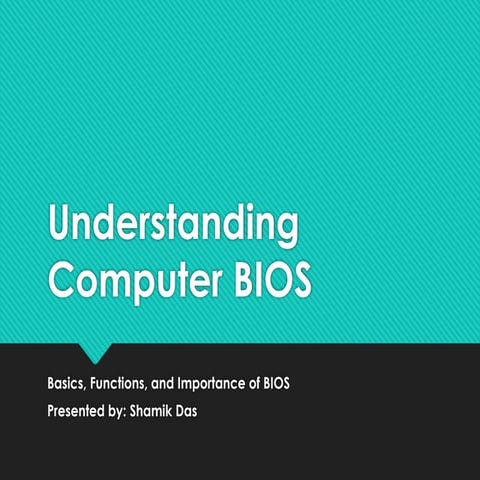 Understanding Computer BIOS

Basics, Functions, and Importance of BIOS

Presented by: Shamik Das